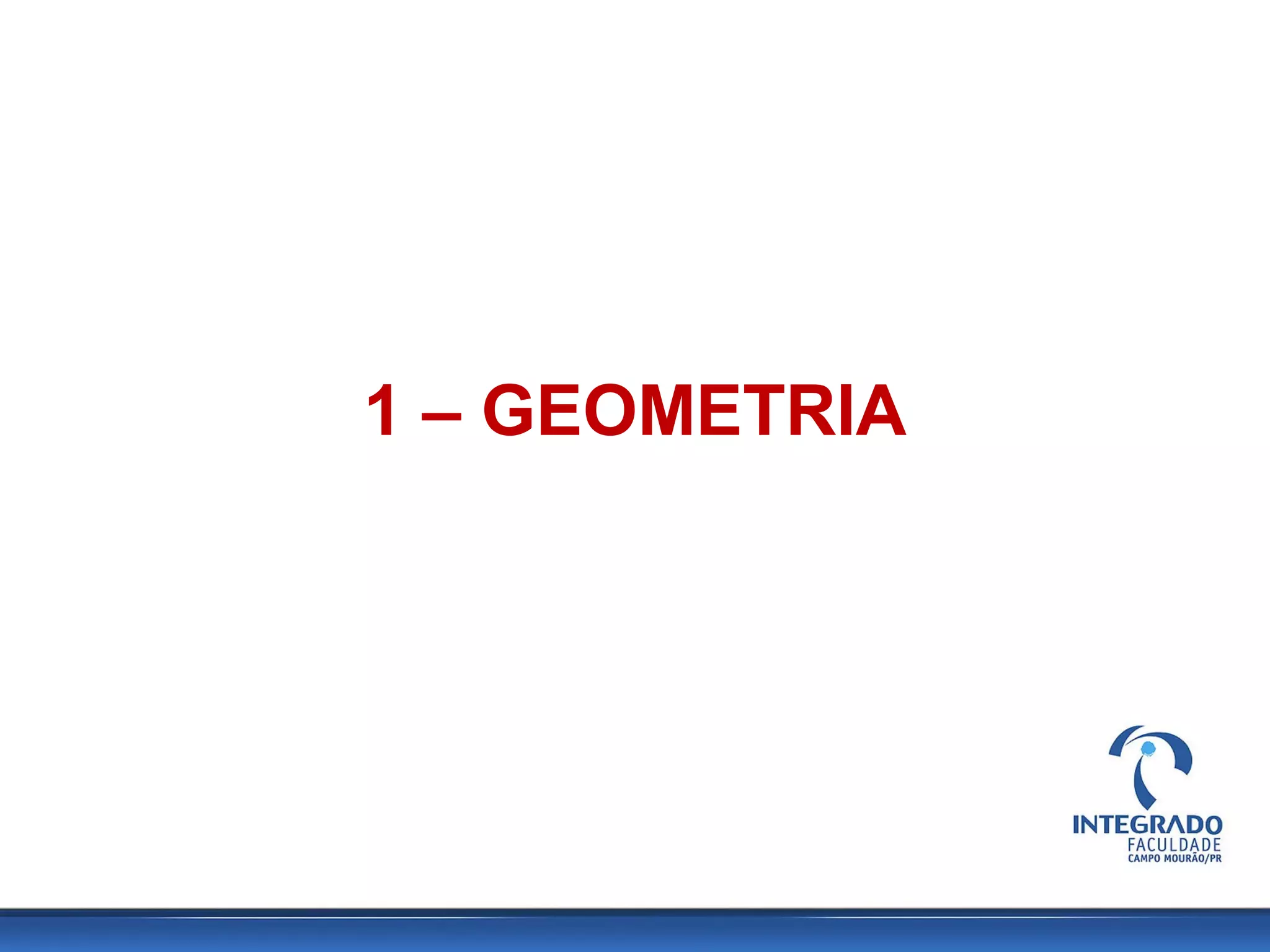 1 – GEOMETRIA

INTEGRADO
FACULDADE
CAMPO MOURÃO/PR